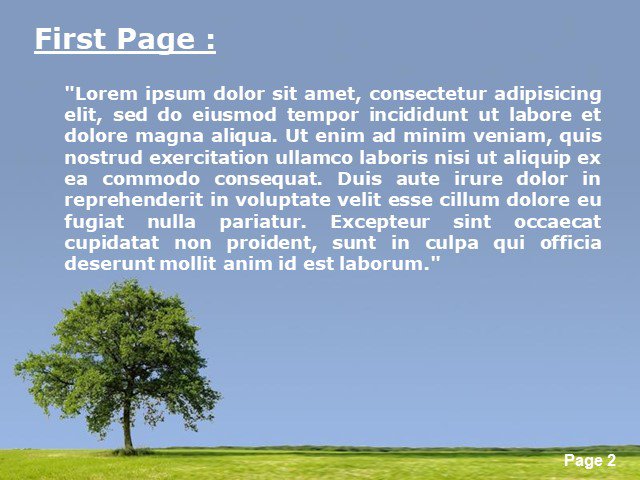 First Page :

"Lorem ipsum dolor sit amet, consectetur adipisicing elit, sed do eiusmod tempor incididunt ut labore et dolore magna aliqua. Ut enim ad minim veniam, quis nostrud exercitation ullamco laboris nisi ut aliquip ex ea commodo consequat. Duis aute irure dolor in reprehenderit in voluptate velit esse cillum dolore eu fugiat nulla pariatur. Excepteur sint occaecat cupidatat non proident, sunt in culpa qui officia deserunt mollit anim id est laborum."

Page 2